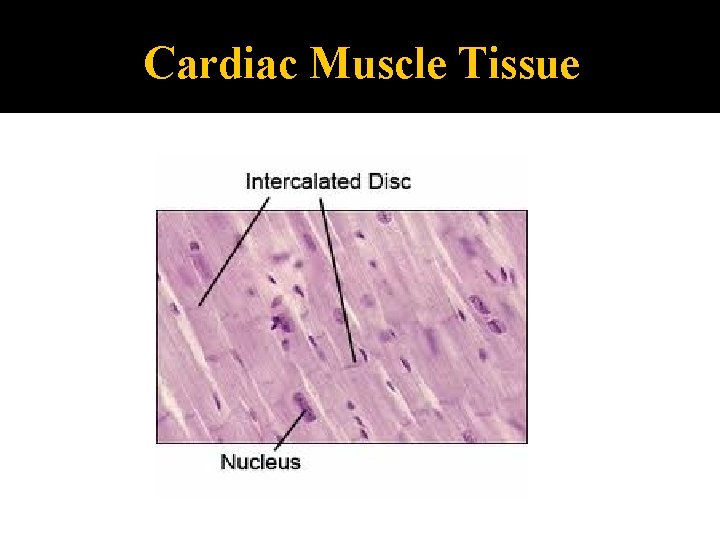 Cardiac Muscle Tissue

Intercalated Disc

Nucleus